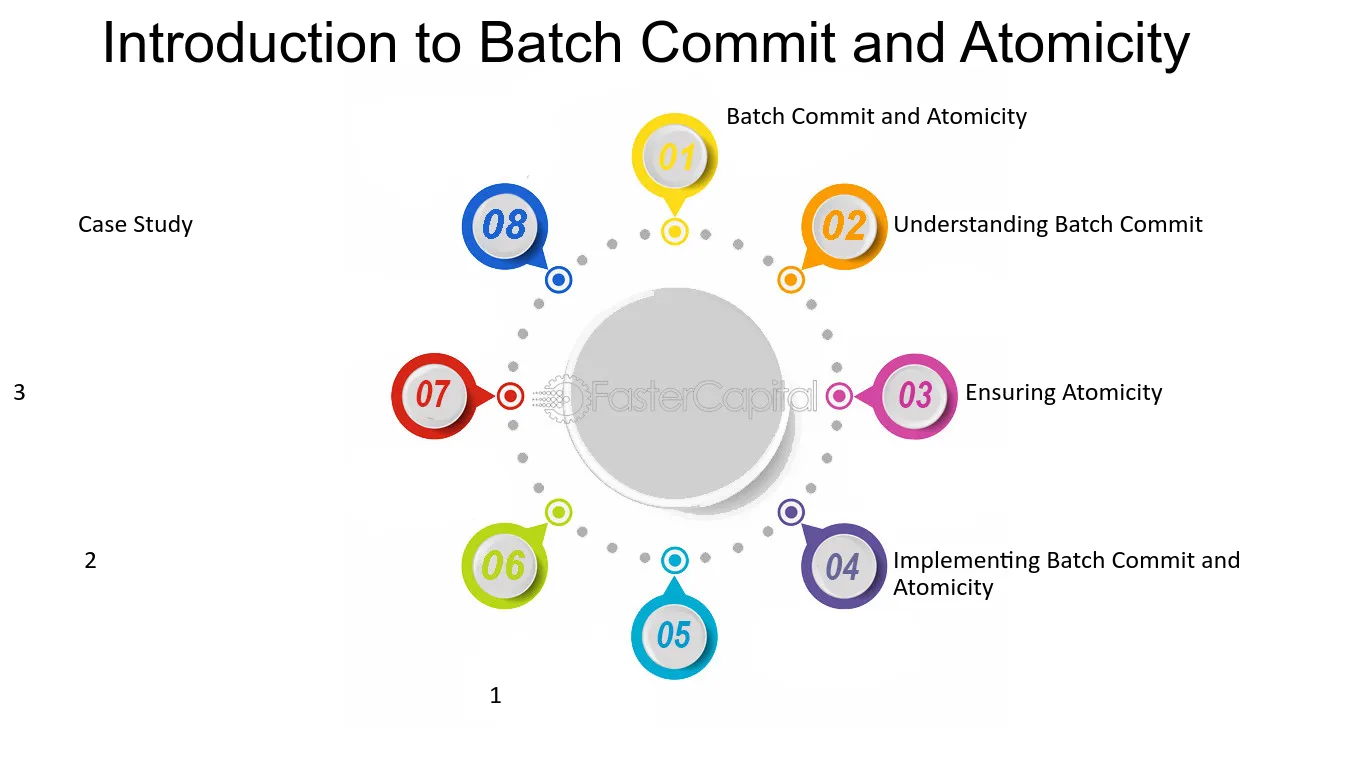 Introduction to Batch Commit and Atomicity

01
Batch Commit and Atomicity

02
Understanding Batch Commit

03
Ensuring Atomicity

04
Implementing Batch Commit and Atomicity

05

1

06

2

07

3

08

Case Study

FasterCapital